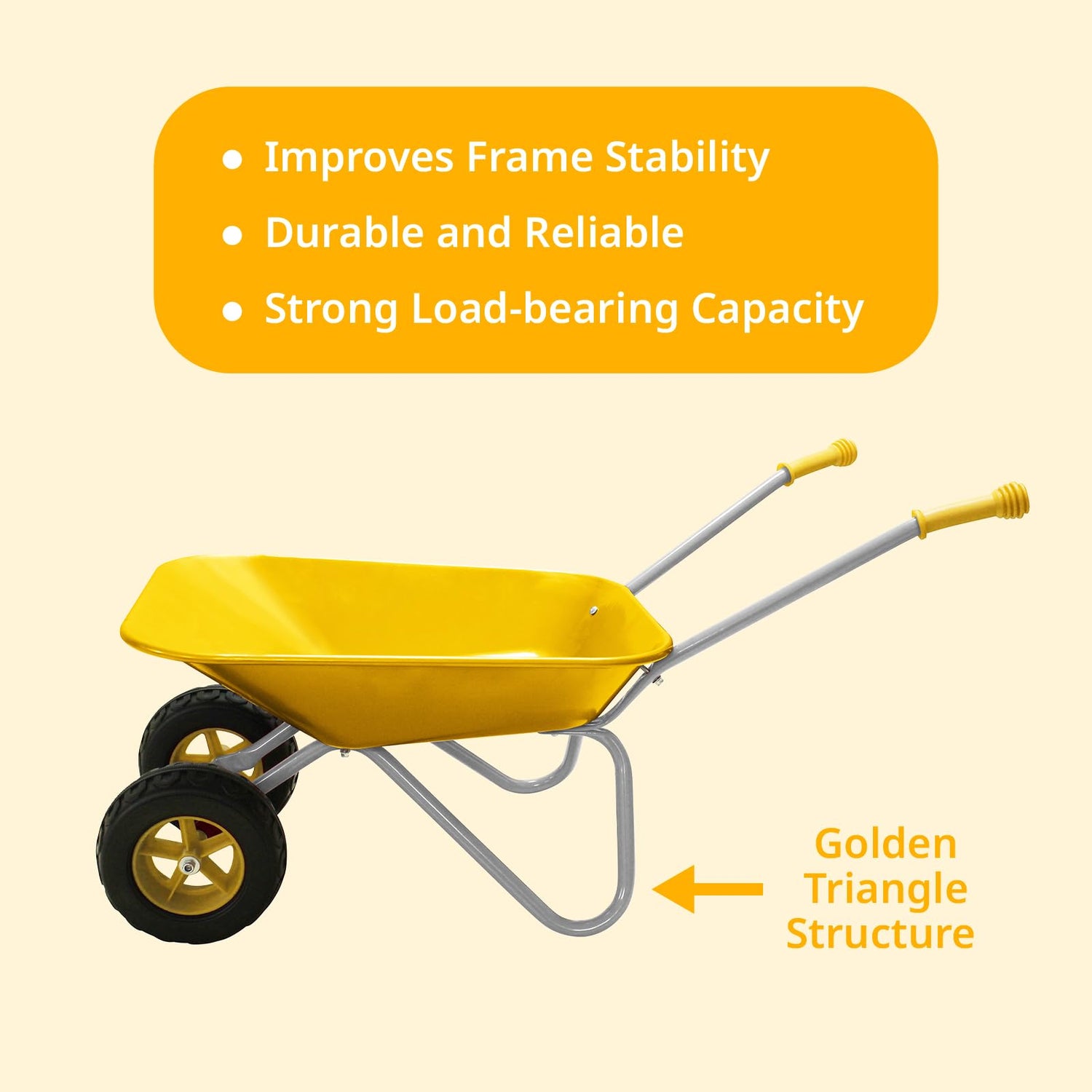 ● Improves Frame Stability
● Durable and Reliable
● Strong Load-bearing Capacity

Golden Triangle Structure